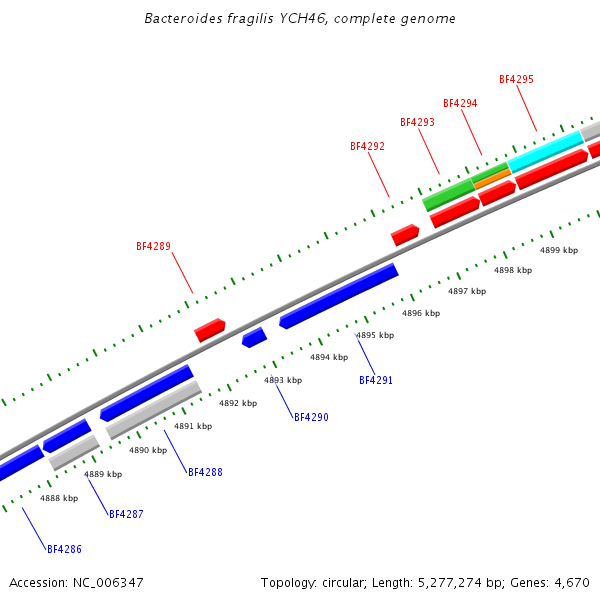 Bacteroides fragilis YCH46, complete genome

BF4295
BF4294
BF4293
BF4292
BF4289

4899 kbp
4898 kbp
4897 kbp
4896 kbp
4895 kbp
4894 kbp
4893 kbp
4892 kbp
4891 kbp
4890 kbp
4889 kbp
4888 kbp

BF4291
BF4290
BF4288
BF4287
BF4286

Accession: NC_006347

Topology: circular; Length: 5,277,274 bp; Genes: 4,670